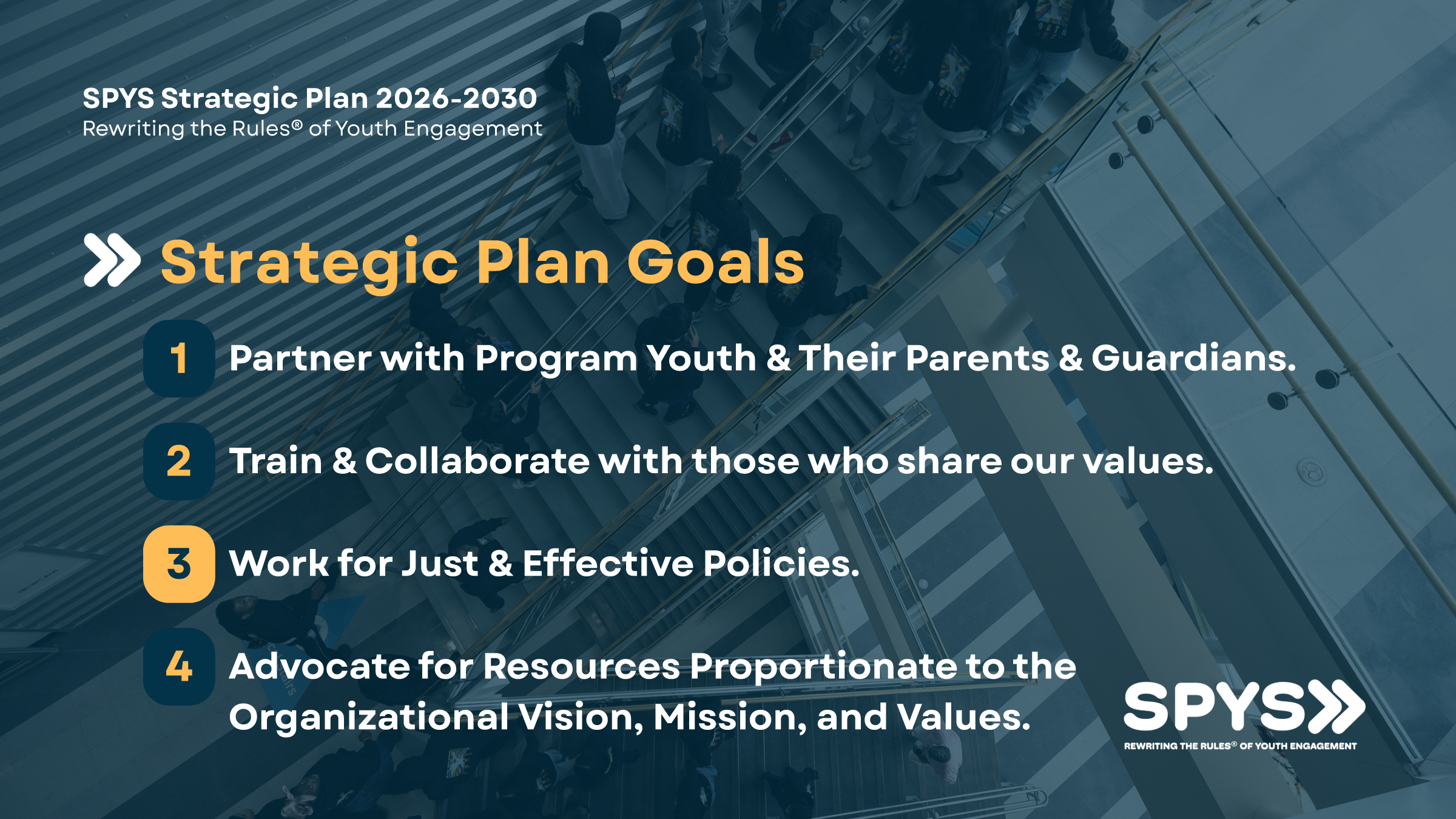 SPYS Strategic Plan 2026-2030
Rewriting the Rules® of Youth Engagement

Strategic Plan Goals

1 Partner with Program Youth & Their Parents & Guardians.

2 Train & Collaborate with those who share our values.

3 Work for Just & Effective Policies.

4 Advocate for Resources Proportionate to the Organizational Vision, Mission, and Values.

SPYS
REWRITING THE RULES® OF YOUTH ENGAGEMENT